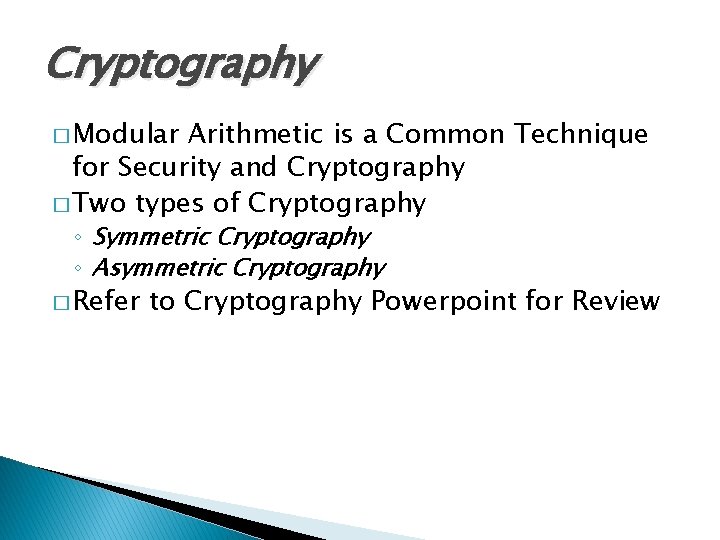 Cryptography

□ Modular Arithmetic is a Common Technique for Security and Cryptography

□ Two types of Cryptography
◦ Symmetric Cryptography
◦ Asymmetric Cryptography

□ Refer to Cryptography Powerpoint for Review